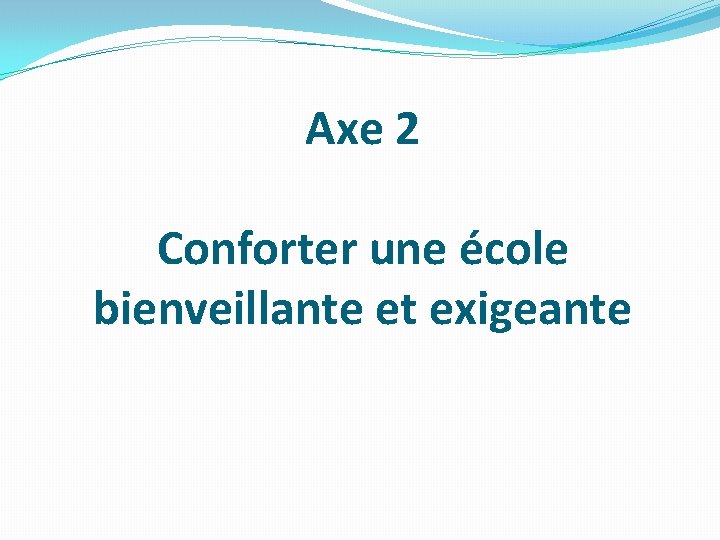 Axe 2

Conforter une école bienveillante et exigeante